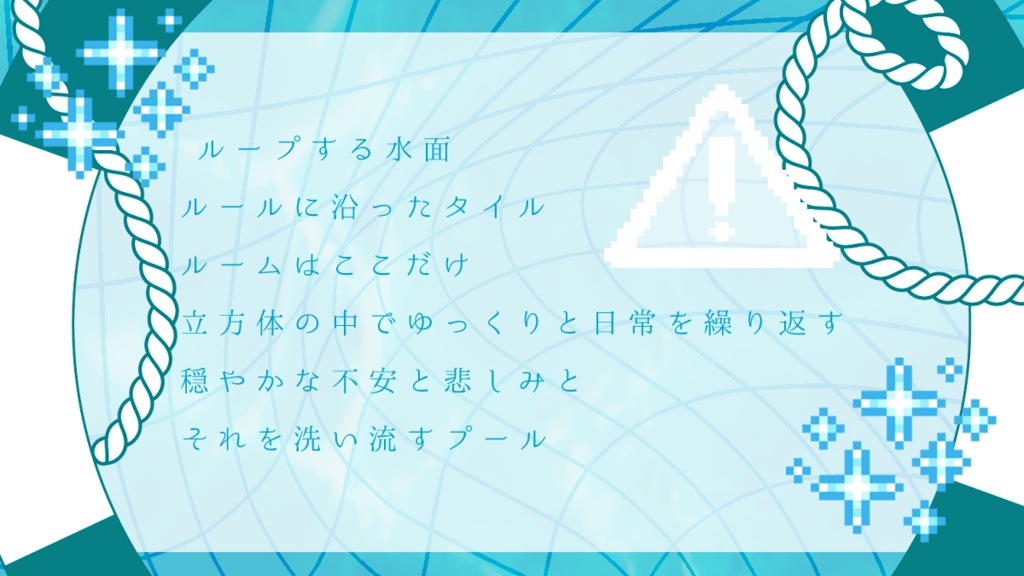 ループする水面
ルールに沿ったタイル
ルームはここだけ
立方体の中でゆっくりと日常を繰り返す
穏やかな不安と悲しみと
それを洗い流すプール